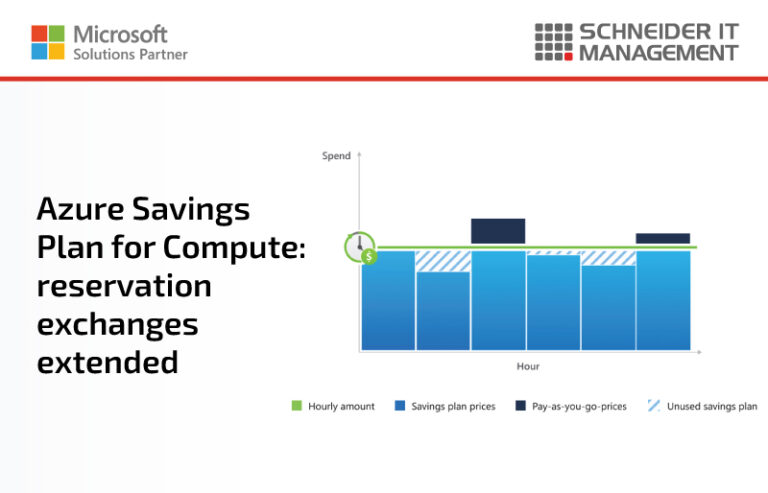 Microsoft
Solutions Partner

SCHNEIDER IT
MANAGEMENT

Azure Savings Plan for Compute: reservation exchanges extended

Spend

$

Hour

Hourly amount
Savings plan prices
Pay-as-you-go-prices
Unused savings plan